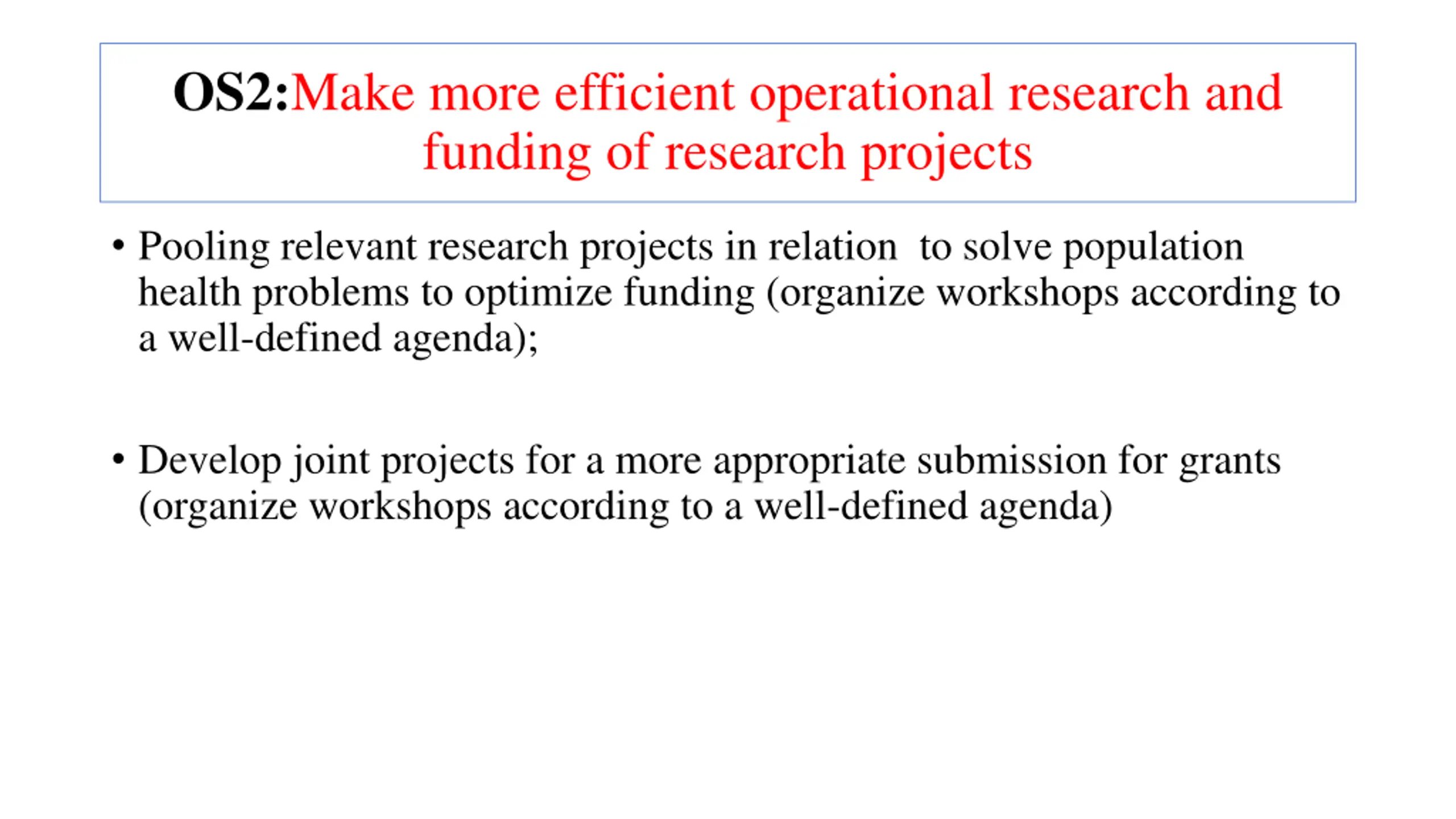 OS2:Make more efficient operational research and funding of research projects

• Pooling relevant research projects in relation to solve population health problems to optimize funding (organize workshops according to a well-defined agenda);

• Develop joint projects for a more appropriate submission for grants (organize workshops according to a well-defined agenda)